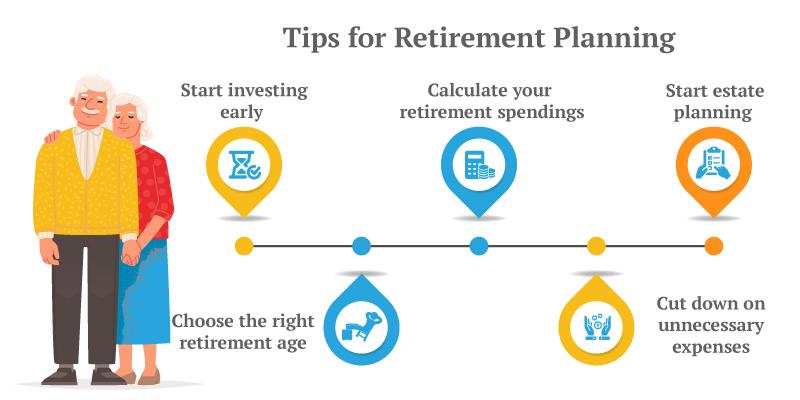 Tips for Retirement Planning

Start investing early

Calculate your retirement spendings

Start estate planning

Choose the right retirement age

Cut down on unnecessary expenses